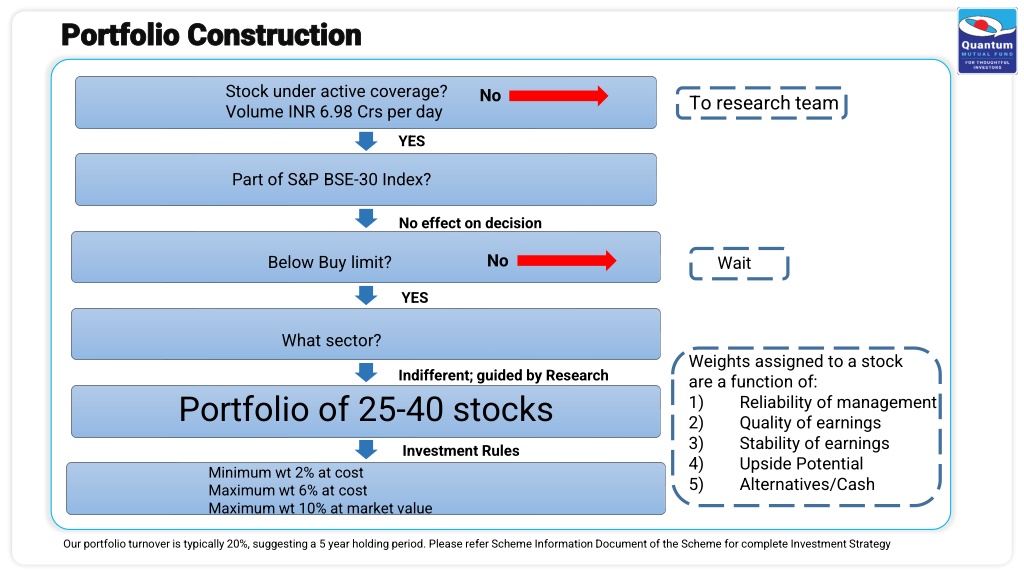 Portfolio Construction

Quantum MUTUAL FUND FOR THOUGHTFUL INVESTORS

Stock under active coverage?
Volume INR 6.98 Crs per day

No

To research team

YES

Part of S&P BSE-30 Index?

No effect on decision

Below Buy limit?

No

Wait

YES

What sector?

Indifferent; guided by Research

Portfolio of 25-40 stocks

Investment Rules

Minimum wt 2% at cost
Maximum wt 6% at cost
Maximum wt 10% at market value

Weights assigned to a stock are a function of:
1) Reliability of management
2) Quality of earnings
3) Stability of earnings
4) Upside Potential
5) Alternatives/Cash

Our portfolio turnover is typically 20%, suggesting a 5 year holding period. Please refer Scheme Information Document of the Scheme for complete Investment Strategy